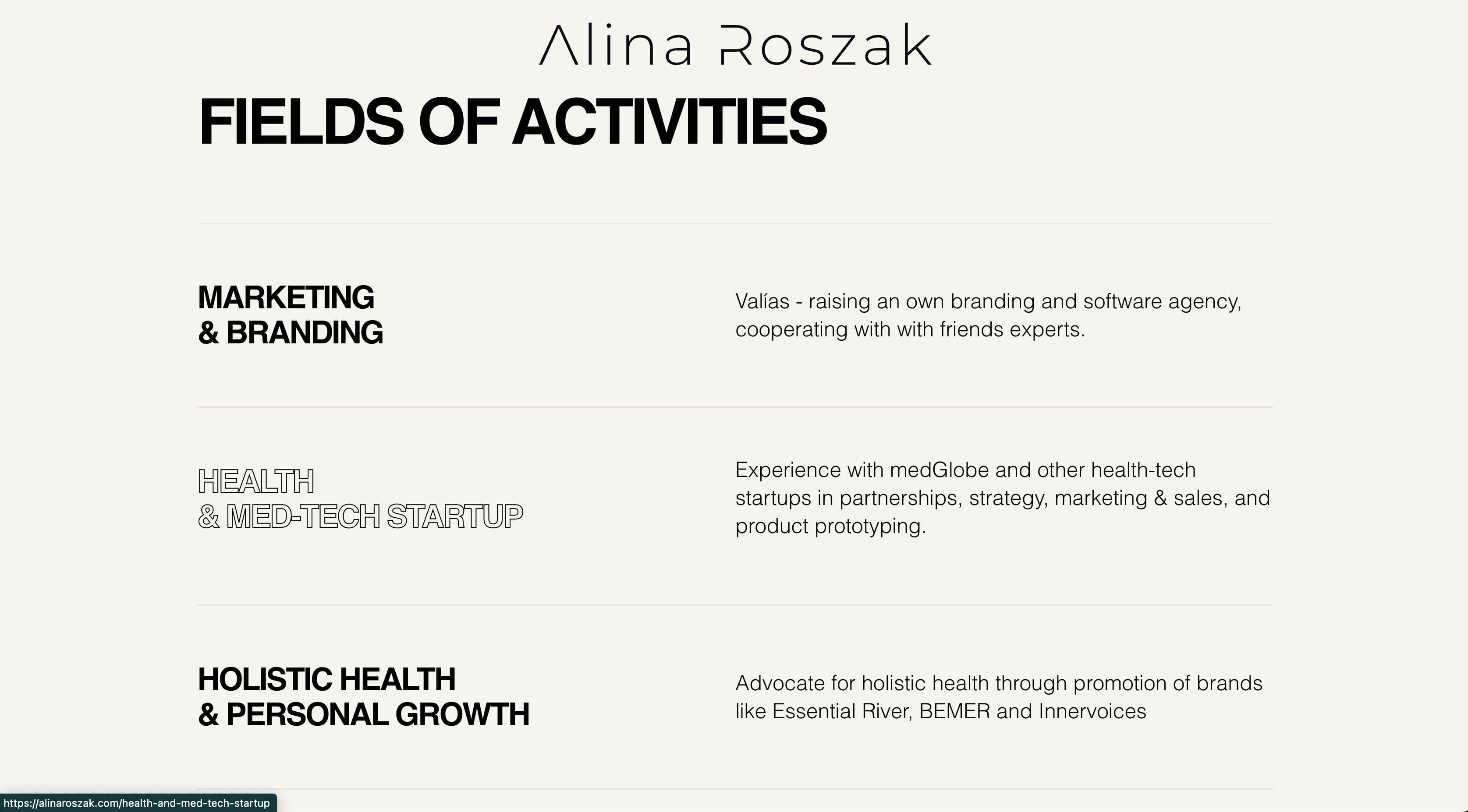 Alina Roszak

FIELDS OF ACTIVITIES

MARKETING
& BRANDING

Valías - raising an own branding and software agency, cooperating with with friends experts.

HEALTH
& MED-TECH STARTUP

Experience with medGlobe and other health-tech startups in partnerships, strategy, marketing & sales, and product prototyping.

HOLISTIC HEALTH
& PERSONAL GROWTH

Advocate for holistic health through promotion of brands like Essential River, BEMER and Innervoices

https://alinaroszak.com/health-and-med-tech-startup